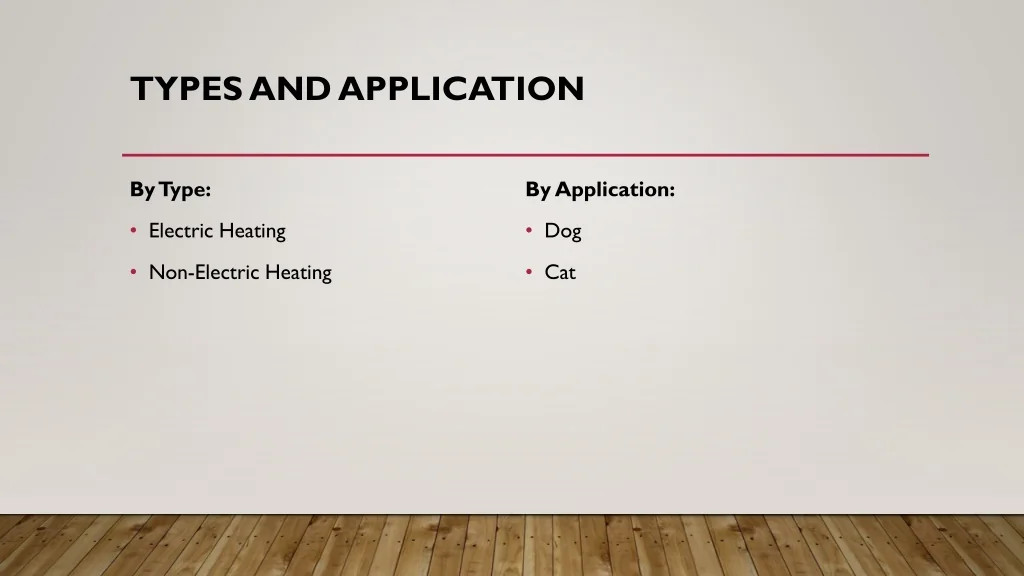 TYPES AND APPLICATION

By Type:

• Electric Heating
• Non-Electric Heating

By Application:

• Dog
• Cat